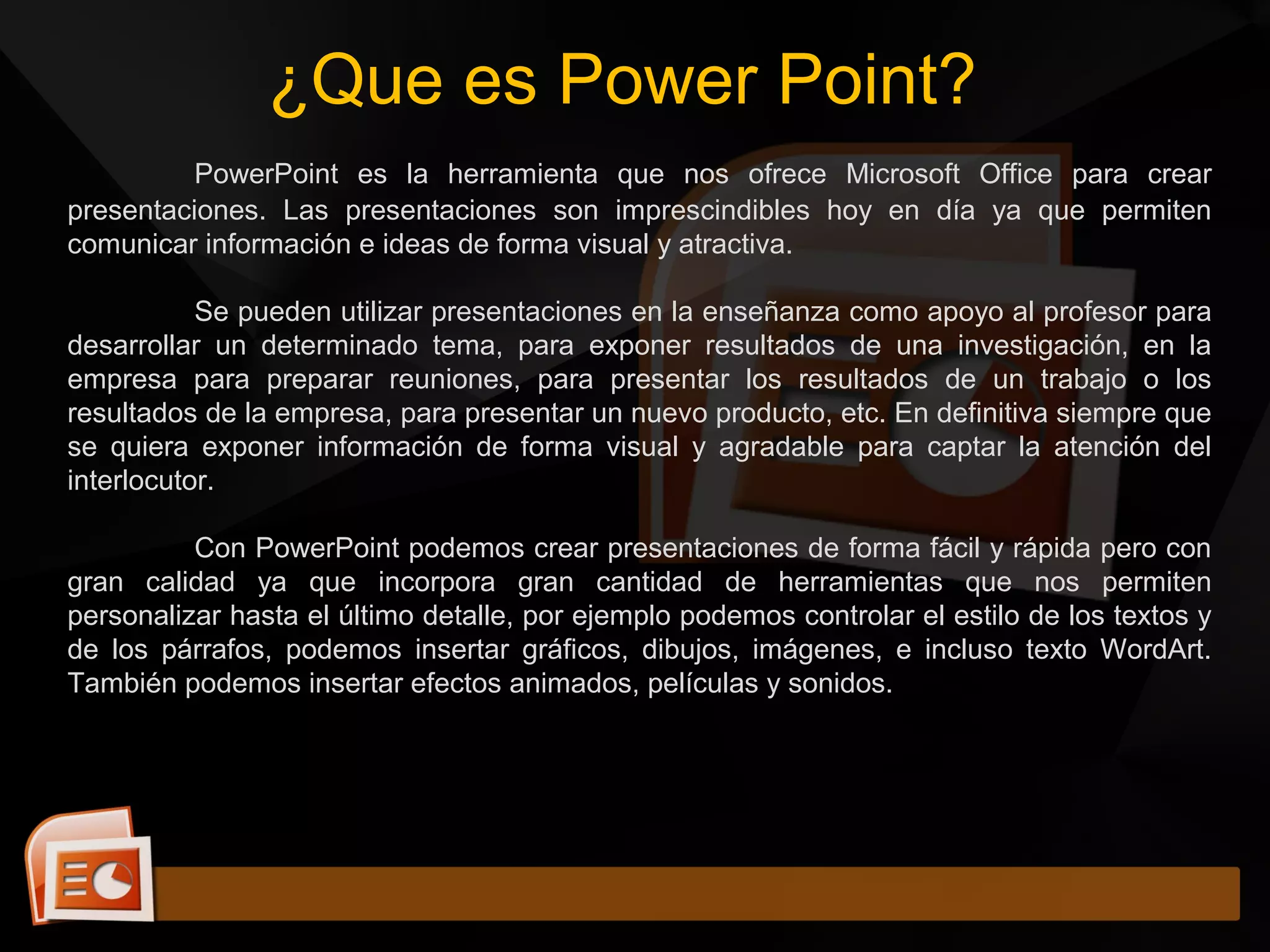 ¿Que es Power Point?

PowerPoint es la herramienta que nos ofrece Microsoft Office para crear presentaciones. Las presentaciones son imprescindibles hoy en día ya que permiten comunicar información e ideas de forma visual y atractiva.

Se pueden utilizar presentaciones en la enseñanza como apoyo al profesor para desarrollar un determinado tema, para exponer resultados de una investigación, en la empresa para preparar reuniones, para presentar los resultados de un trabajo o los resultados de la empresa, para presentar un nuevo producto, etc. En definitiva siempre que se quiera exponer información de forma visual y agradable para captar la atención del interlocutor.

Con PowerPoint podemos crear presentaciones de forma fácil y rápida pero con gran calidad ya que incorpora gran cantidad de herramientas que nos permiten personalizar hasta el último detalle, por ejemplo podemos controlar el estilo de los textos y de los párrafos, podemos insertar gráficos, dibujos, imágenes, e incluso texto WordArt. También podemos insertar efectos animados, películas y sonidos.